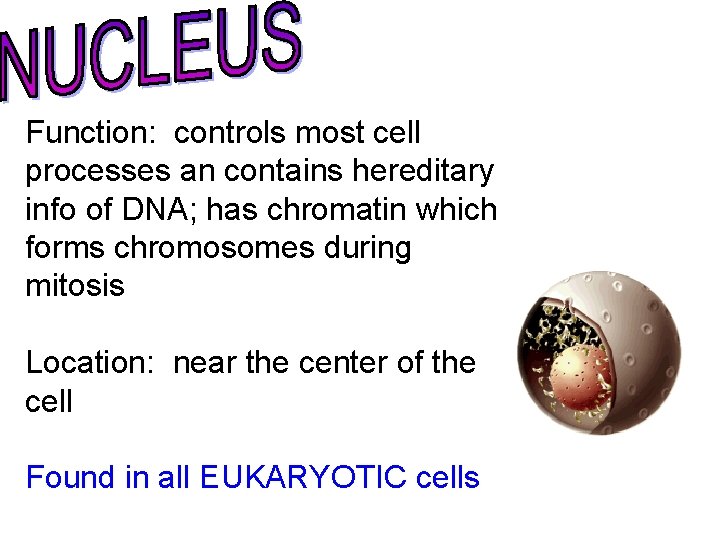 NUCLEUS

Function: controls most cell processes an contains hereditary info of DNA; has chromatin which forms chromosomes during mitosis

Location: near the center of the cell

Found in all EUKARYOTIC cells